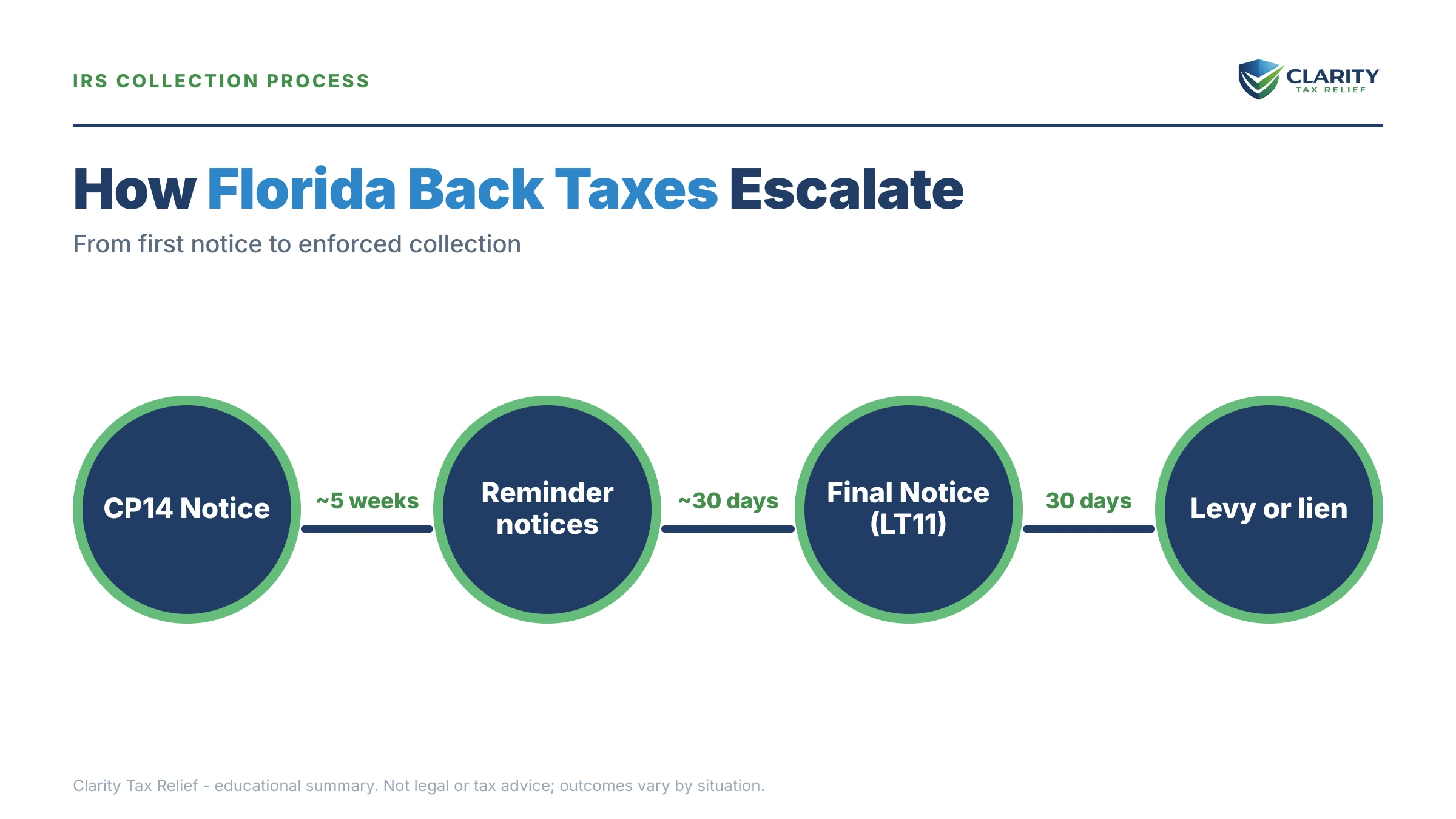 IRS COLLECTION PROCESS

CLARITY
TAX RELIEF

How Florida Back Taxes Escalate

From first notice to enforced collection

CP14 Notice

~5 weeks

Reminder notices

~30 days

Final Notice (LT11)

30 days

Levy or lien

Clarity Tax Relief - educational summary. Not legal or tax advice; outcomes vary by situation.